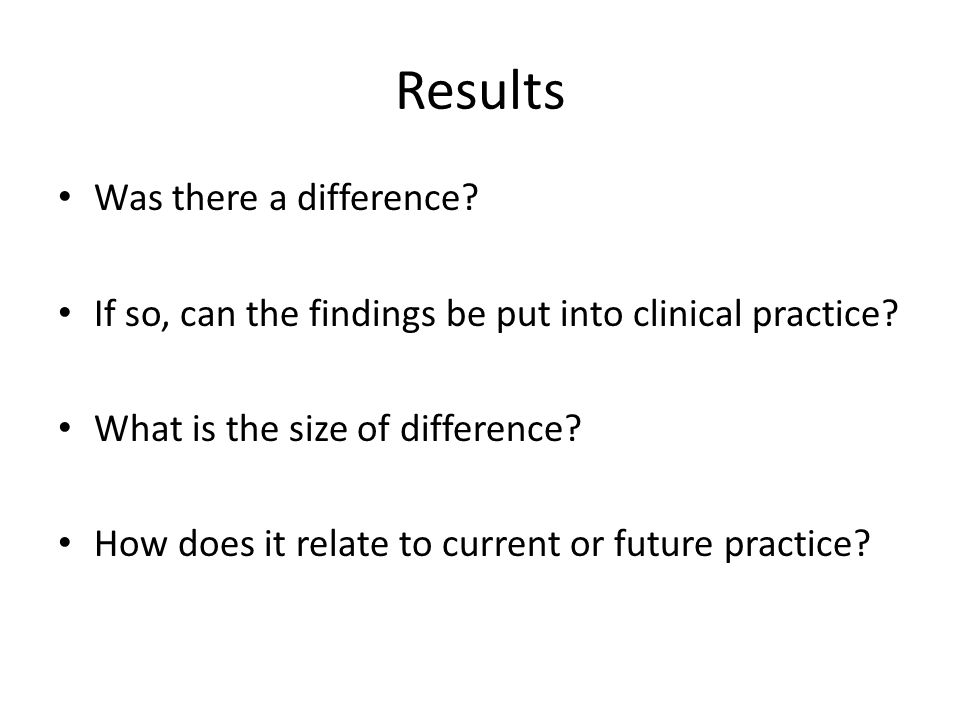 Results

• Was there a difference?

• If so, can the findings be put into clinical practice?

• What is the size of difference?

• How does it relate to current or future practice?